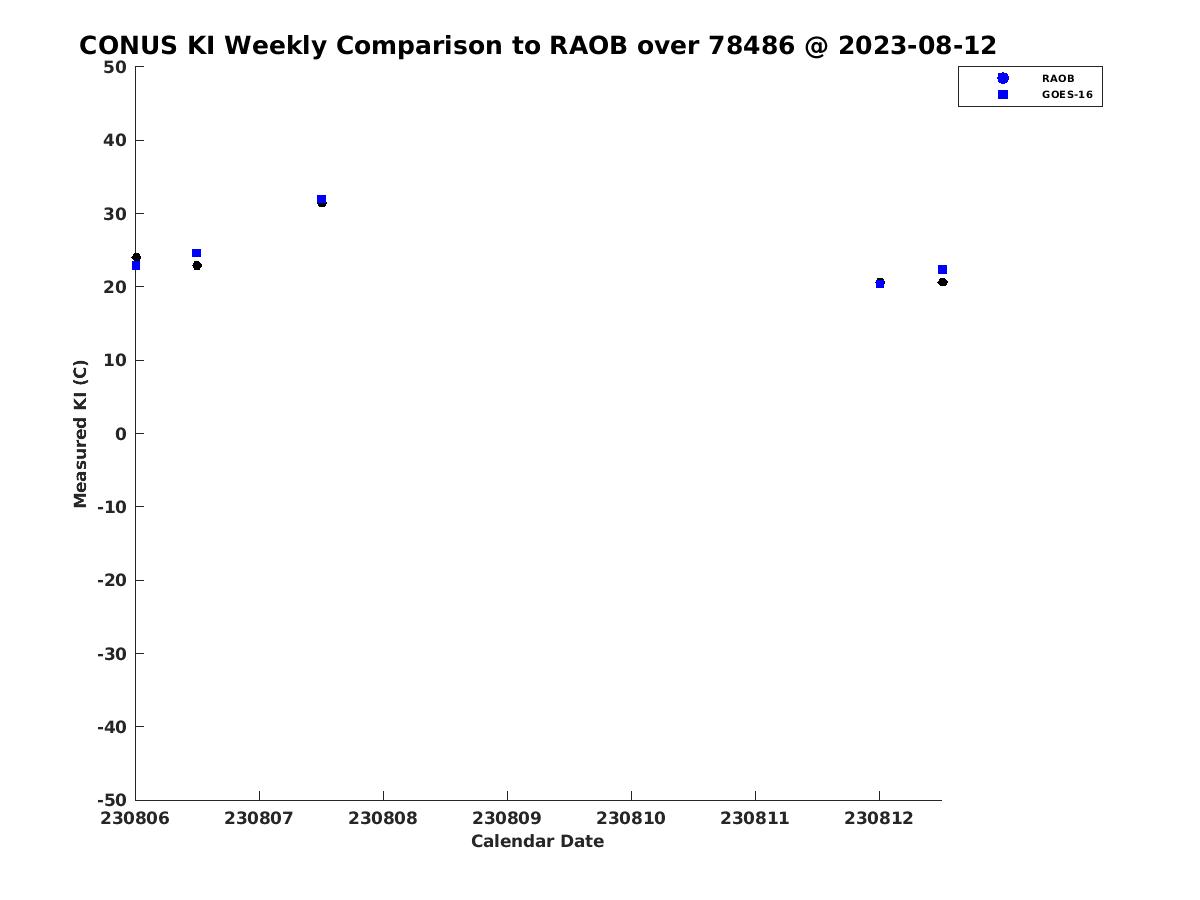 CONUS KI Weekly Comparison to RAOB over 78486 @ 2023-08-12

RAOB
GOES-16

Measured KI (C)

50
40
30
20
10
0
-10
-20
-30
-40
-50

230806 230807 230808 230809 230810 230811 230812

Calendar Date